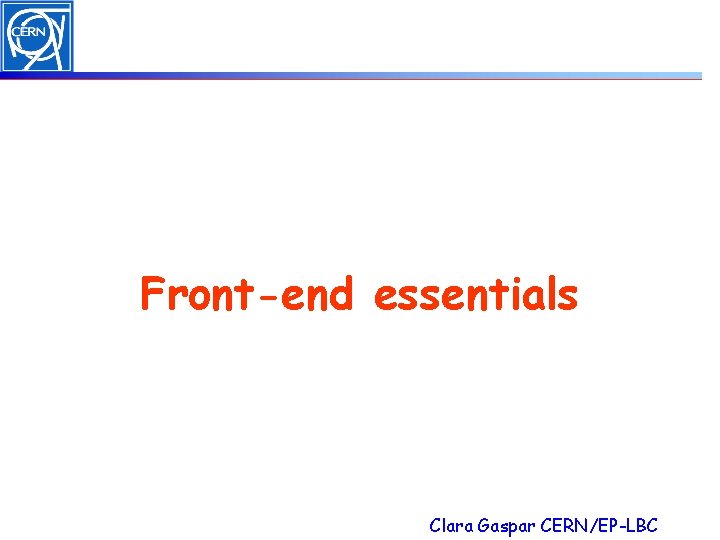 CERN

Front-end essentials

Clara Gaspar CERN/EP-LBC